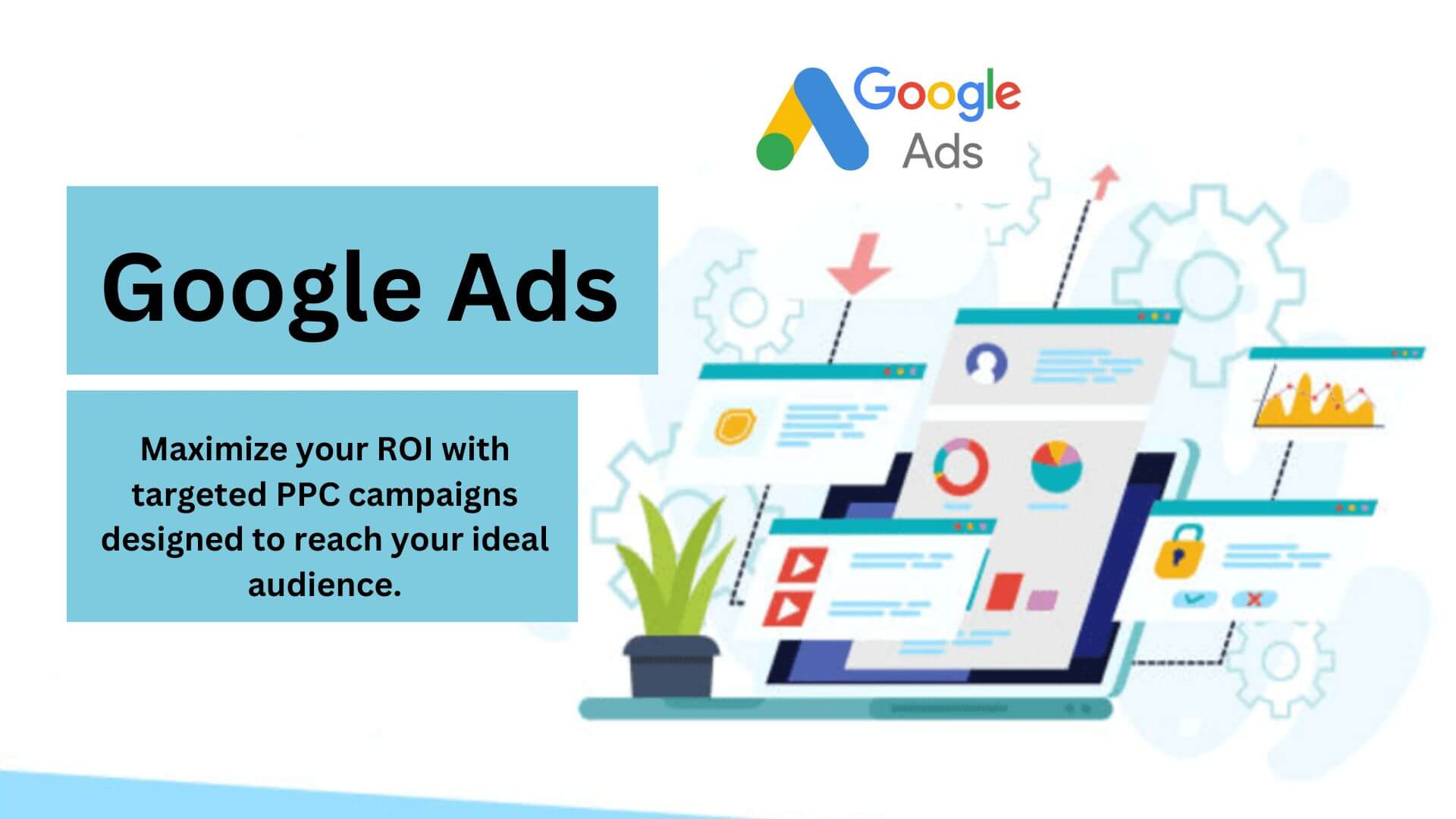 Google Ads

Google Ads

Maximize your ROI with targeted PPC campaigns designed to reach your ideal audience.